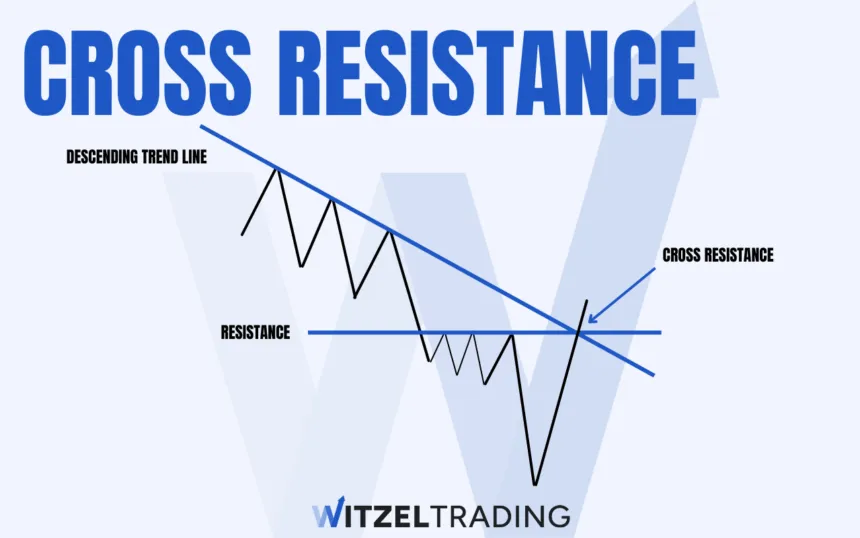 CROSS RESISTANCE

DESCENDING TREND LINE

CROSS RESISTANCE

RESISTANCE

WITZELTRADING